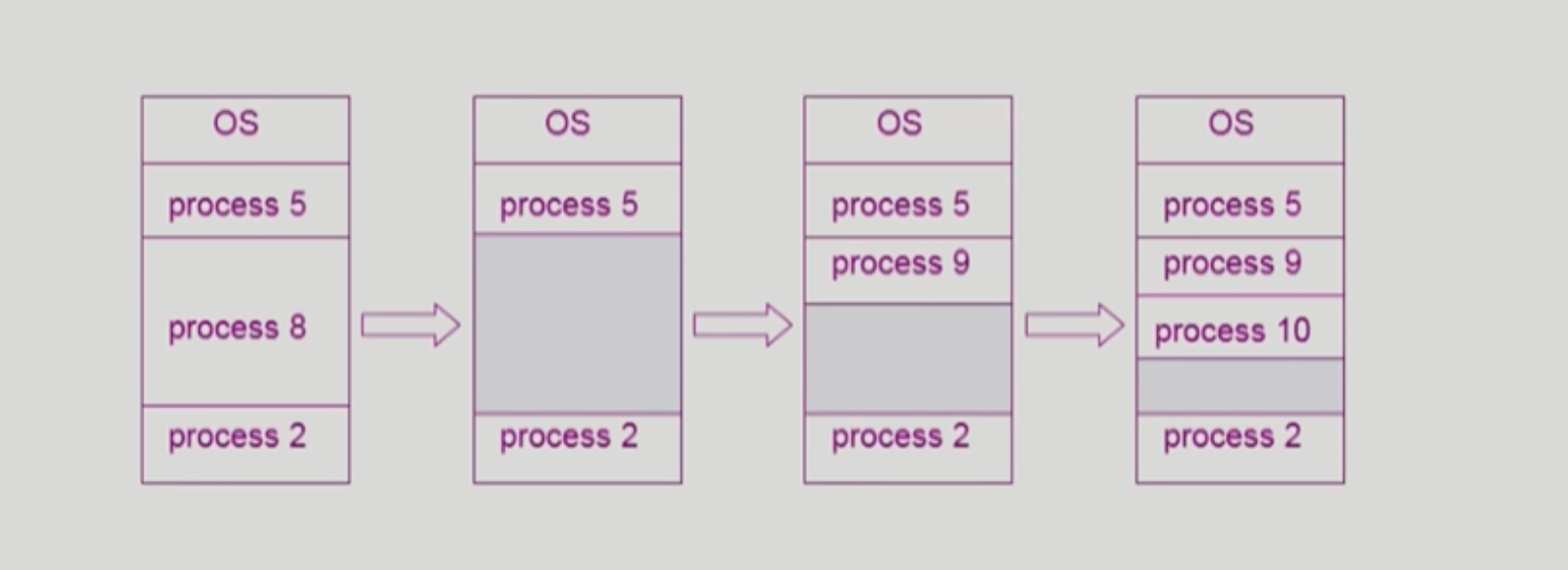 OS
process 5
process 8
process 2

OS
process 5
process 2

OS
process 5
process 9
process 2

OS
process 5
process 9
process 10
process 2